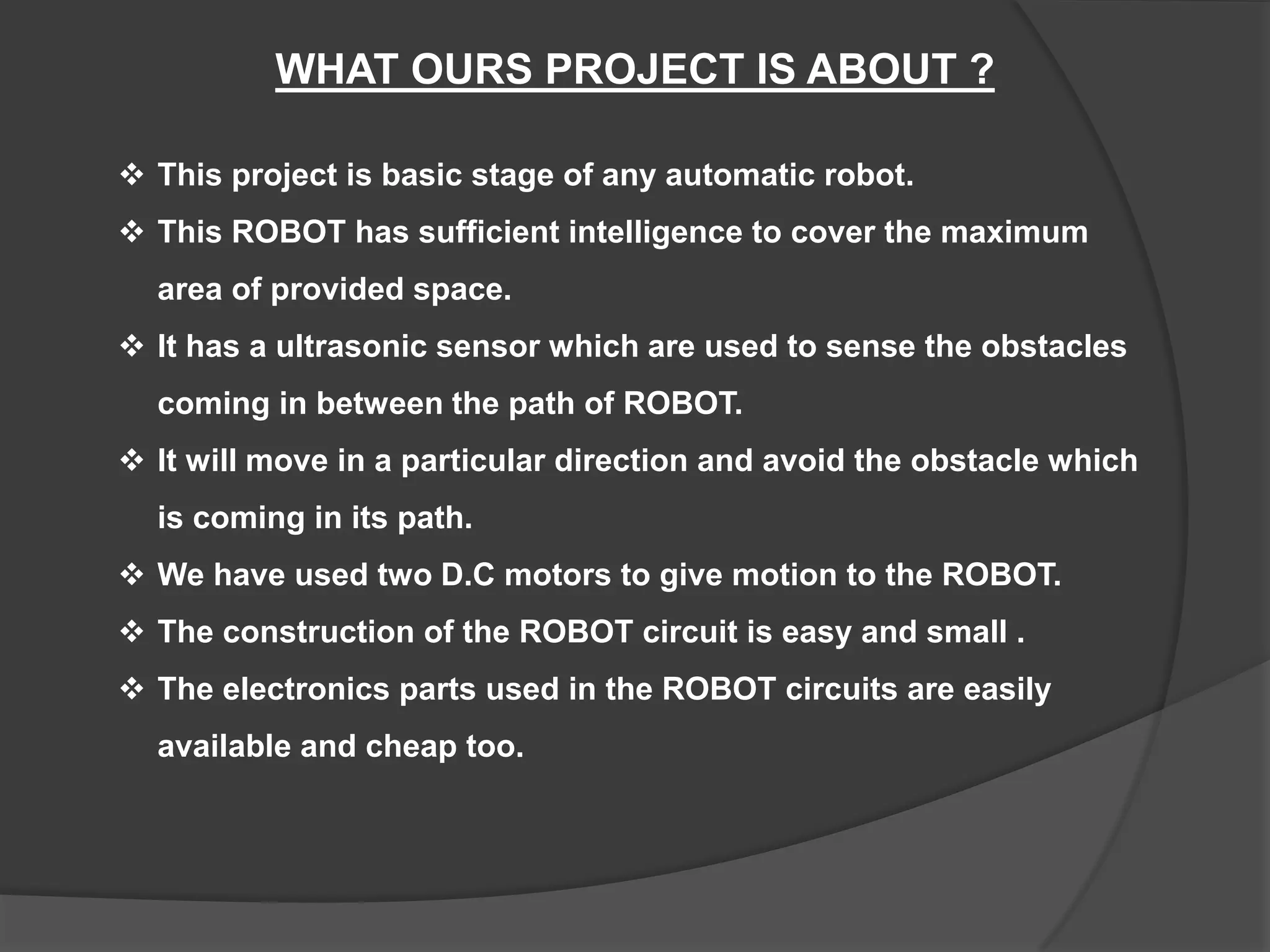 WHAT OURS PROJECT IS ABOUT ?

❖ This project is basic stage of any automatic robot.

❖ This ROBOT has sufficient intelligence to cover the maximum area of provided space.

❖ It has a ultrasonic sensor which are used to sense the obstacles coming in between the path of ROBOT.

❖ It will move in a particular direction and avoid the obstacle which is coming in its path.

❖ We have used two D.C motors to give motion to the ROBOT.

❖ The construction of the ROBOT circuit is easy and small .

❖ The electronics parts used in the ROBOT circuits are easily available and cheap too.